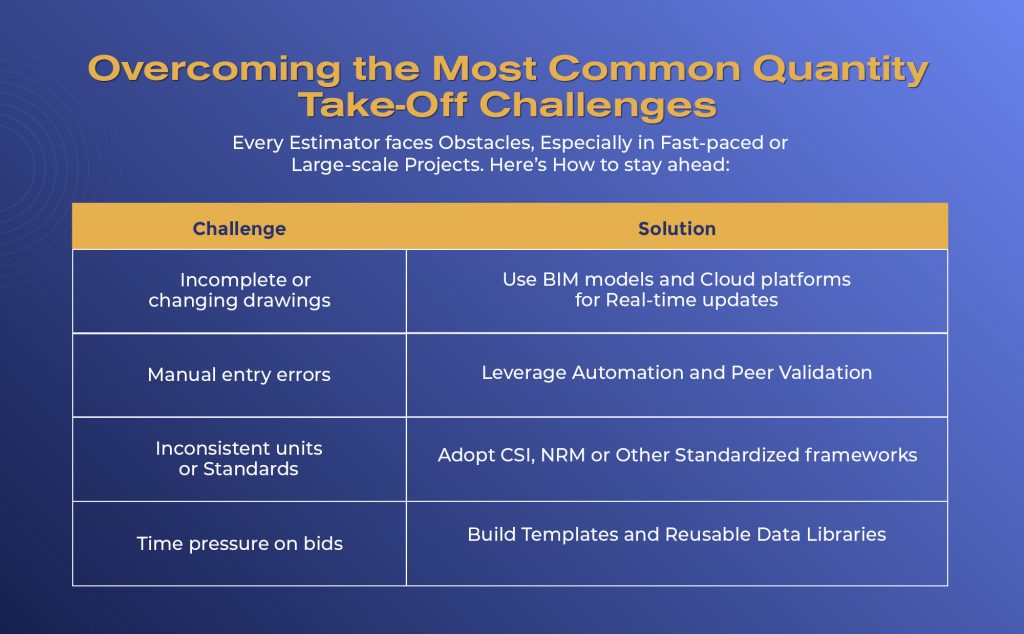 Overcoming the Most Common Quantity Take-Off Challenges

Every Estimator faces Obstacles, Especially in Fast-paced or Large-scale Projects. Here's How to stay ahead:

| Challenge | Solution |
|---|---|
| Incomplete or changing drawings | Use BIM models and Cloud platforms for Real-time updates |
| Manual entry errors | Leverage Automation and Peer Validation |
| Inconsistent units or Standards | Adopt CSI, NRM or Other Standardized frameworks |
| Time pressure on bids | Build Templates and Reusable Data Libraries |